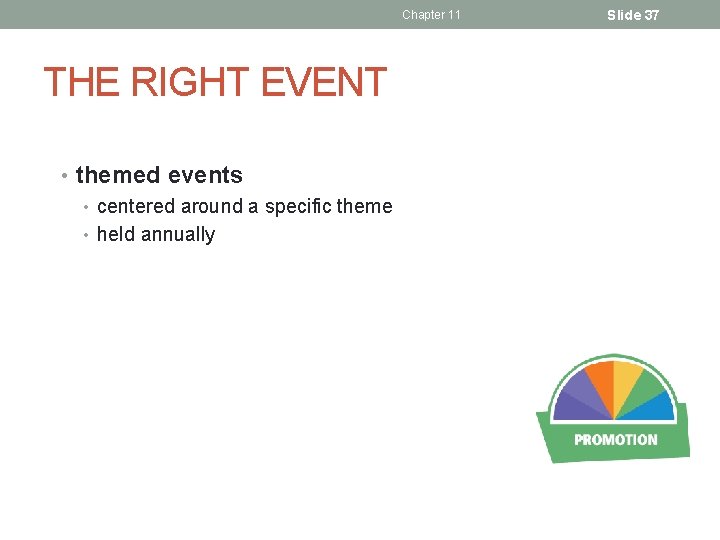 Chapter 11 Slide 37

THE RIGHT EVENT

• themed events
  • centered around a specific theme
  • held annually

PROMOTION